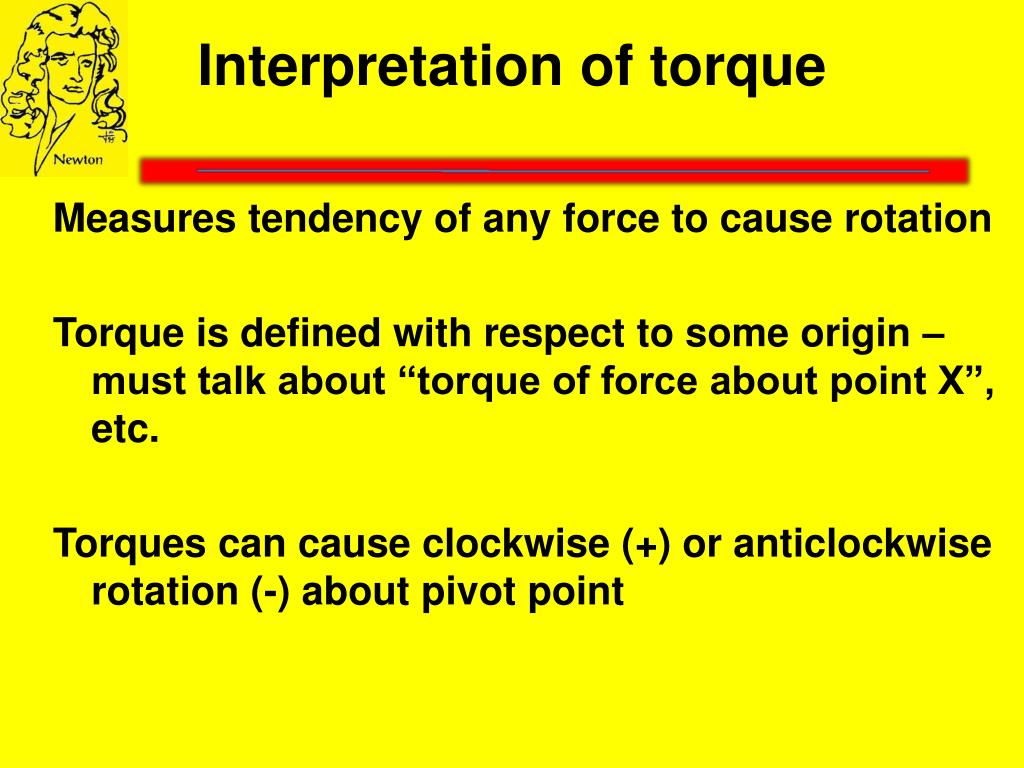 Newton

Interpretation of torque

Measures tendency of any force to cause rotation

Torque is defined with respect to some origin – must talk about “torque of force about point X”, etc.

Torques can cause clockwise (+) or anticlockwise rotation (-) about pivot point